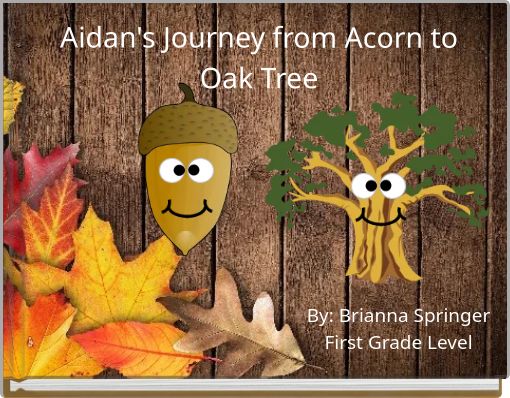 Aidan's Journey from Acorn to Oak Tree

By: Brianna Springer
First Grade Level